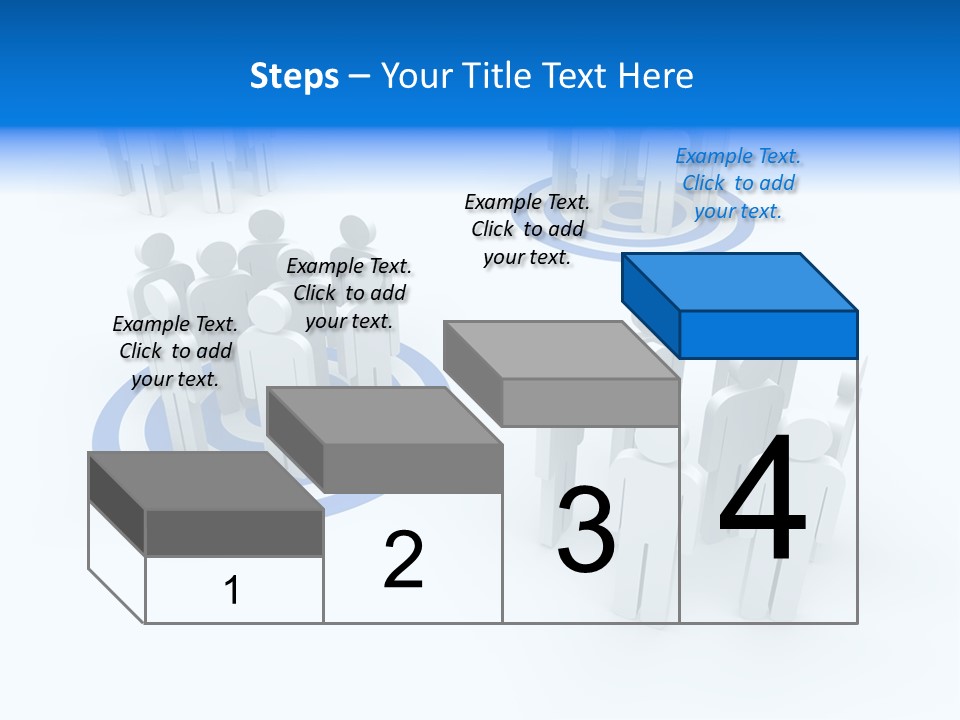 Steps – Your Title Text Here

Example Text. Click to add your text.

Example Text. Click to add your text.

Example Text. Click to add your text.

Example Text. Click to add your text.

1

2

3

4